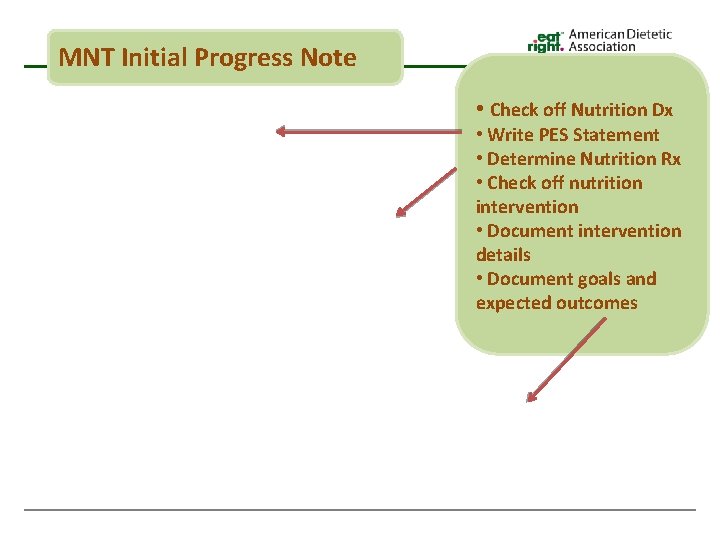 MNT Initial Progress Note

eat right. American Dietetic Association

• Check off Nutrition Dx
• Write PES Statement
• Determine Nutrition Rx
• Check off nutrition intervention
• Document intervention details
• Document goals and expected outcomes